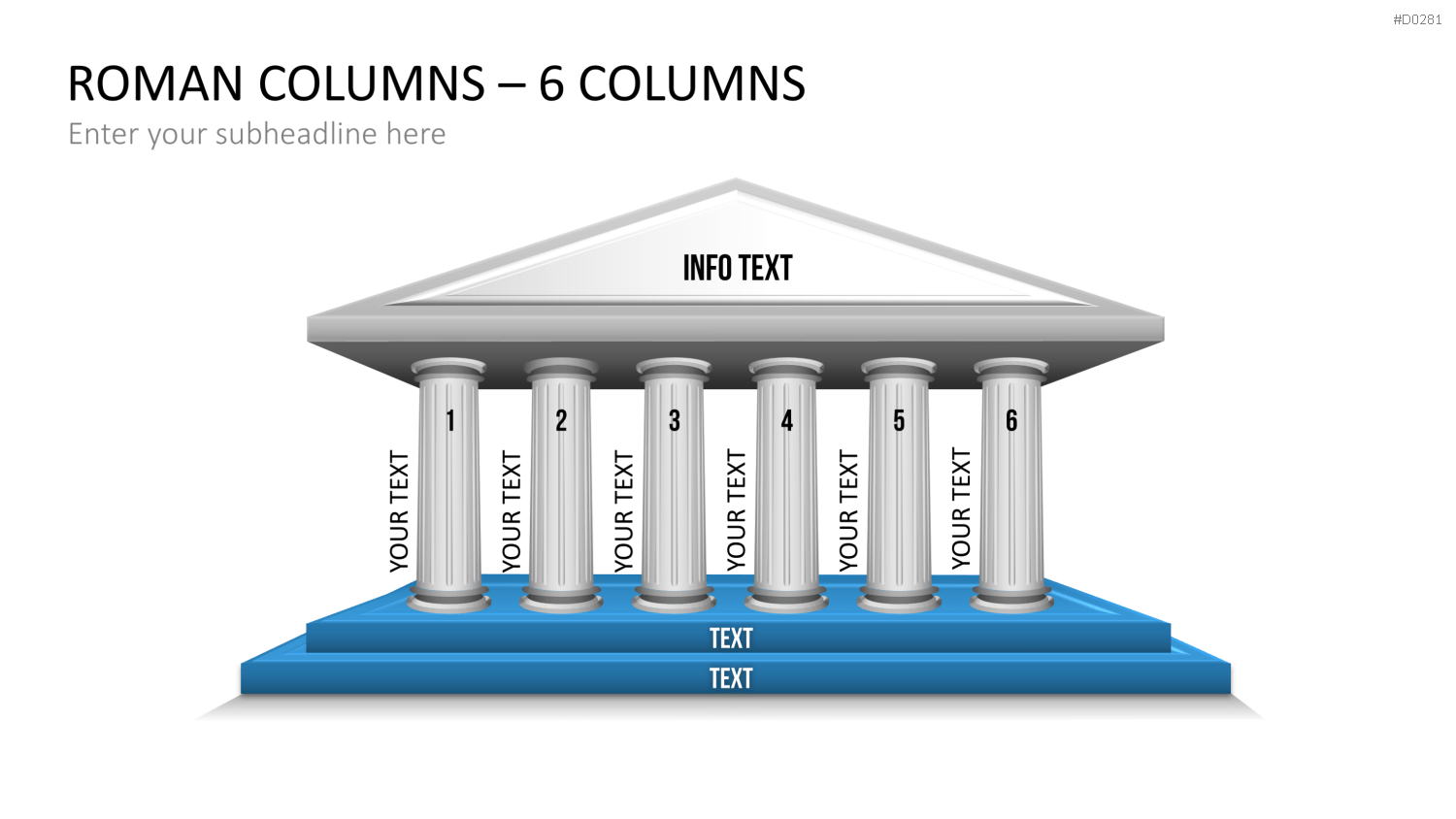 #D0281

ROMAN COLUMNS – 6 COLUMNS

Enter your subheadline here

INFO TEXT

YOUR TEXT
1

YOUR TEXT
2

YOUR TEXT
3

YOUR TEXT
4

YOUR TEXT
5

YOUR TEXT
6

TEXT

TEXT